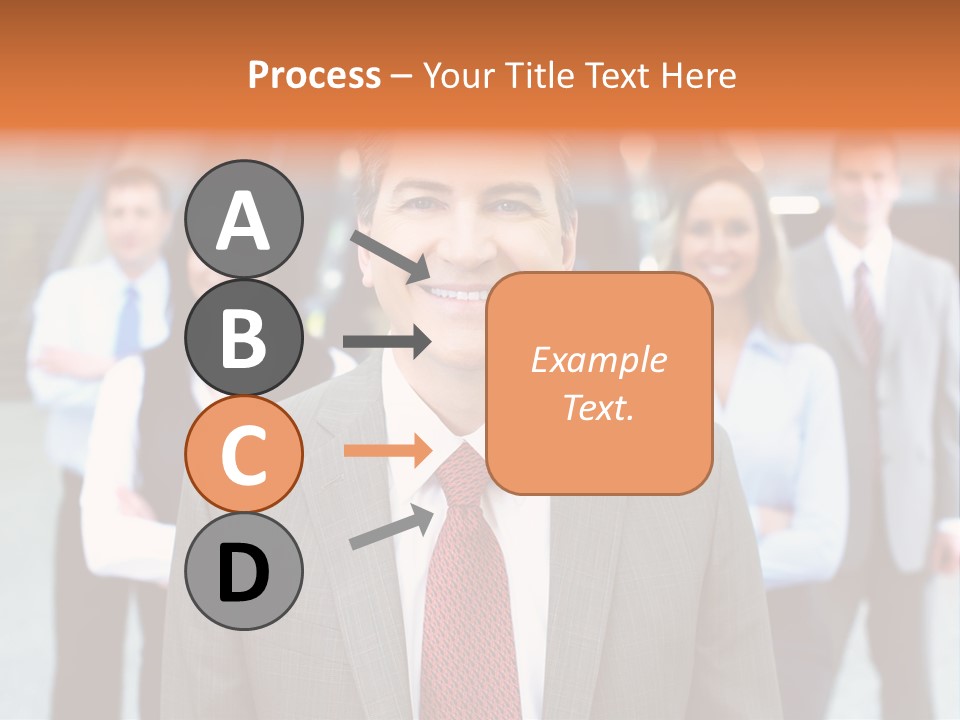 Process – Your Title Text Here

A

B

C

D

Example Text.